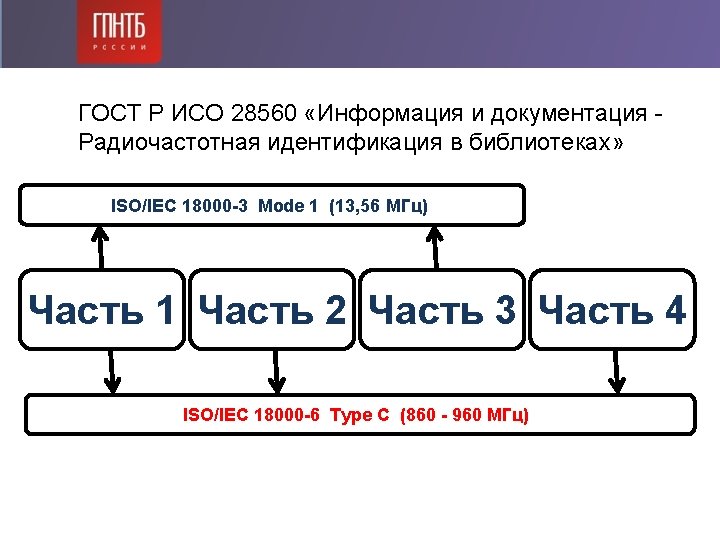 ГПНТБ
РОССИИ

ГОСТ Р ИСО 28560 «Информация и документация - Радиочастотная идентификация в библиотеках»

ISO/IEC 18000-3 Mode 1 (13,56 МГц)

Часть 1

Часть 2

Часть 3

Часть 4

ISO/IEC 18000-6 Type C (860 - 960 МГц)